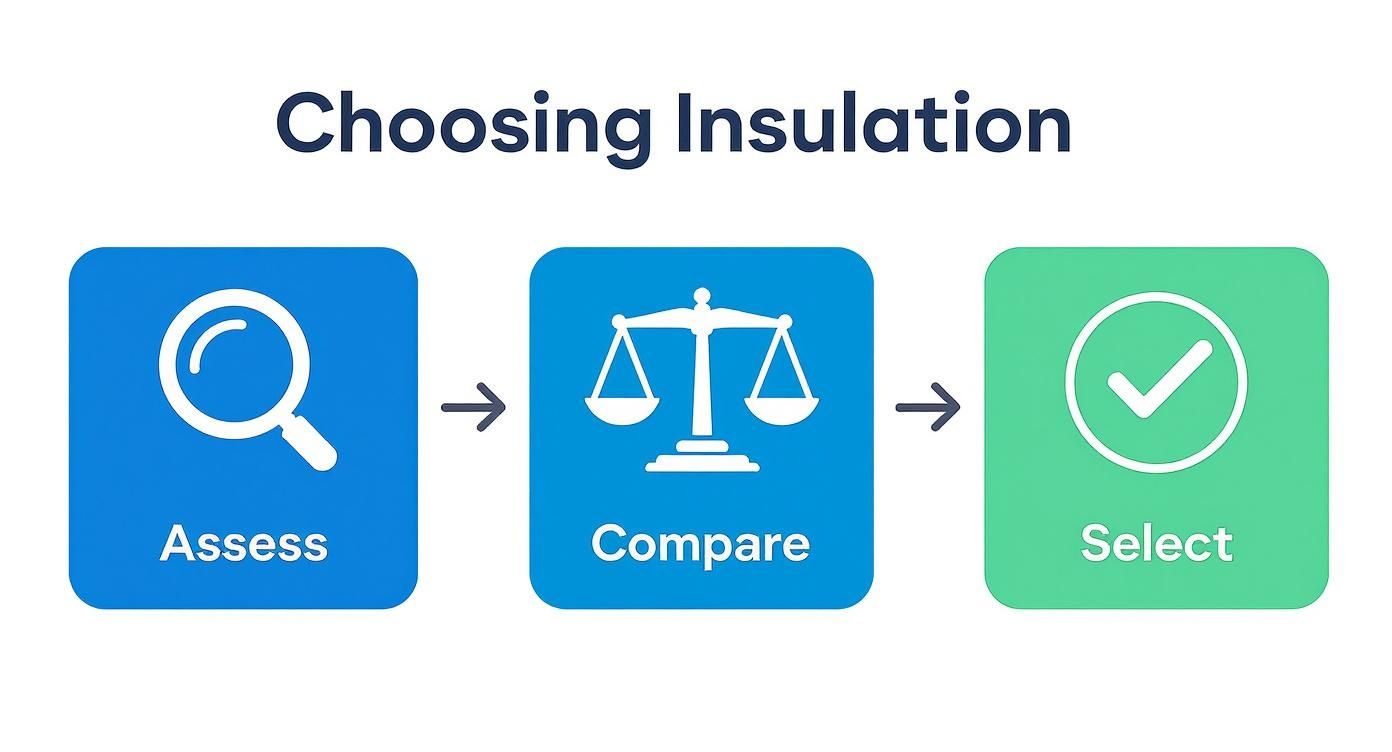 Choosing Insulation

Assess

Compare

Select